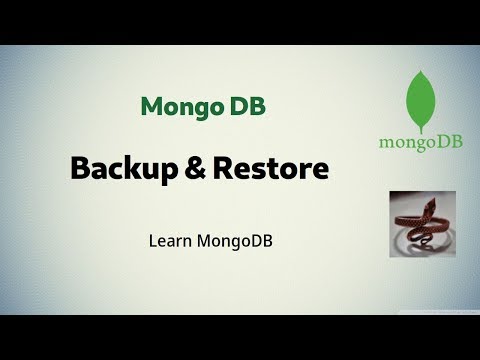 Mongo DB

Backup & Restore

Learn MongoDB

mongoDB